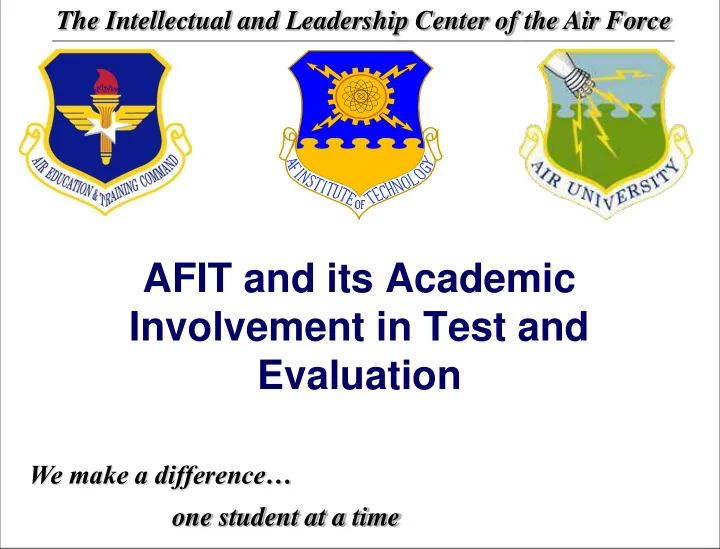 The Intellectual and Leadership Center of the Air Force

AIR EDUCATION & TRAINING COMMAND

AF INSTITUTE OF TECHNOLOGY

AIR UNIVERSITY

AFIT and its Academic Involvement in Test and Evaluation

We make a difference…

one student at a time